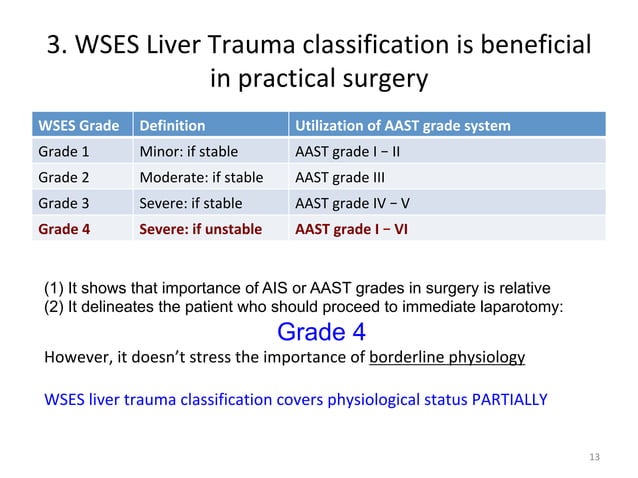 3. WSES Liver Trauma classification is beneficial in practical surgery

| WSES Grade | Definition | Utilization of AAST grade system |
|---|---|---|
| Grade 1 | Minor: if stable | AAST grade I − II |
| Grade 2 | Moderate: if stable | AAST grade III |
| Grade 3 | Severe: if stable | AAST grade IV − V |
| Grade 4 | Severe: if unstable | AAST grade I − VI |

(1) It shows that importance of AIS or AAST grades in surgery is relative
(2) It delineates the patient who should proceed to immediate laparotomy:

Grade 4

However, it doesn't stress the importance of borderline physiology

WSES liver trauma classification covers physiological status PARTIALLY

13